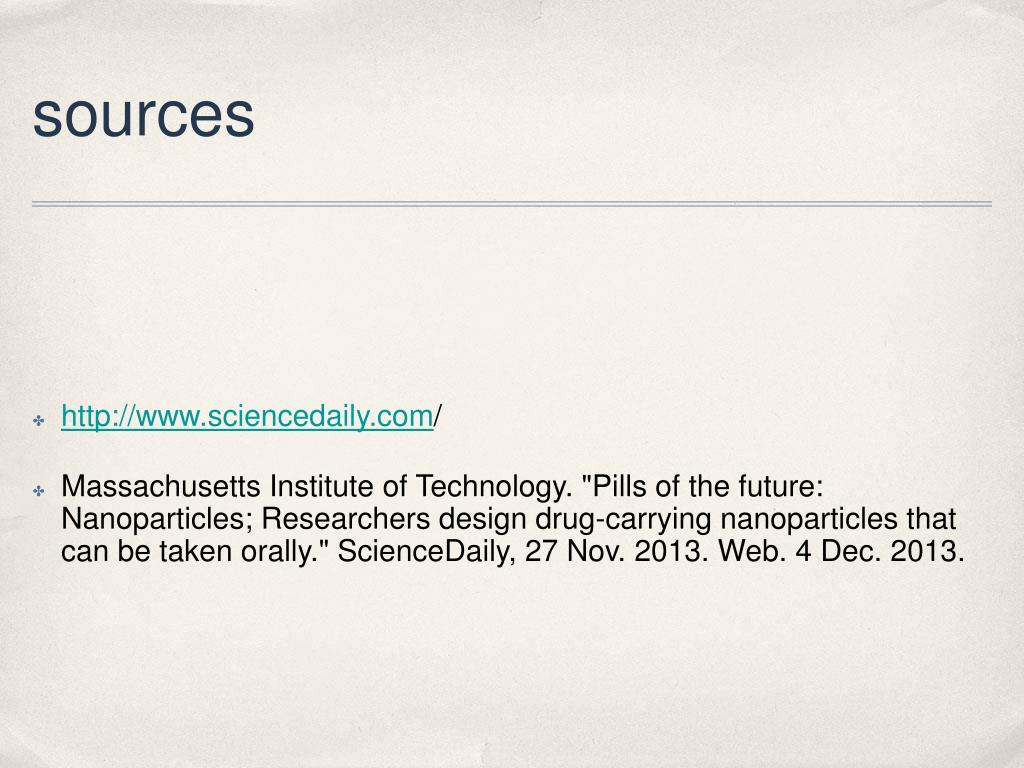 sources

http://www.sciencedaily.com/

Massachusetts Institute of Technology. "Pills of the future: Nanoparticles; Researchers design drug-carrying nanoparticles that can be taken orally." ScienceDaily, 27 Nov. 2013. Web. 4 Dec. 2013.